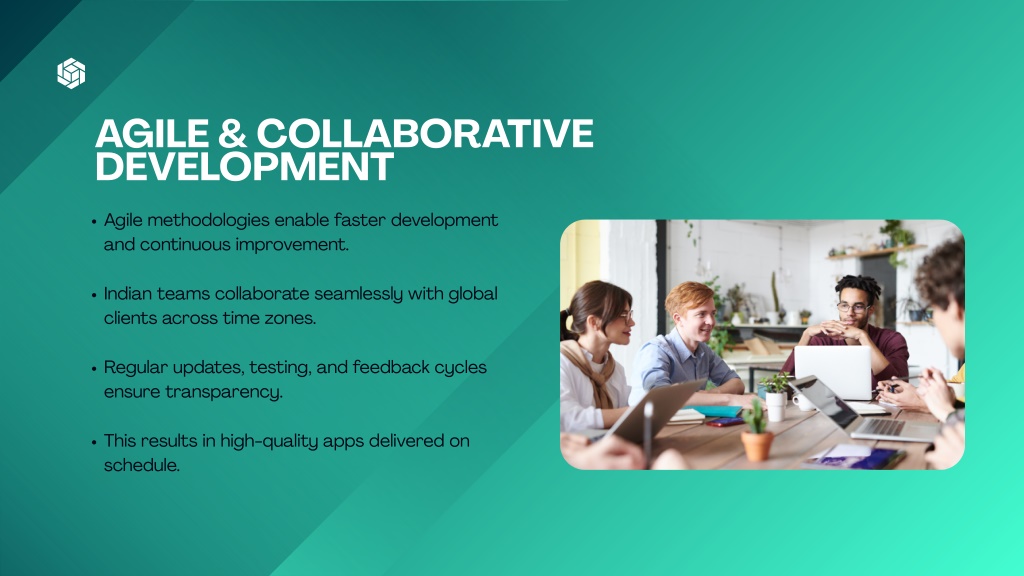 AGILE & COLLABORATIVE DEVELOPMENT

• Agile methodologies enable faster development and continuous improvement.

• Indian teams collaborate seamlessly with global clients across time zones.

• Regular updates, testing, and feedback cycles ensure transparency.

• This results in high-quality apps delivered on schedule.